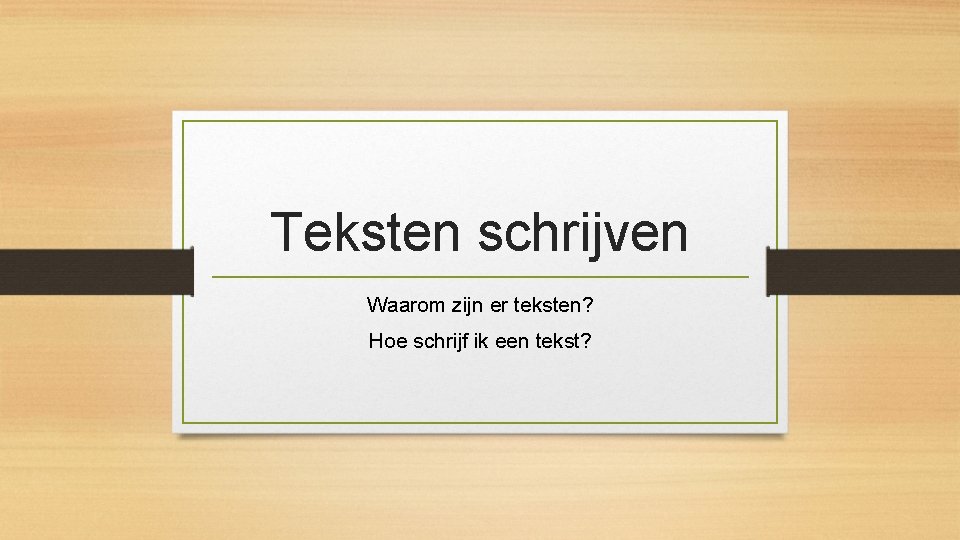 Teksten schrijven

Waarom zijn er teksten?

Hoe schrijf ik een tekst?